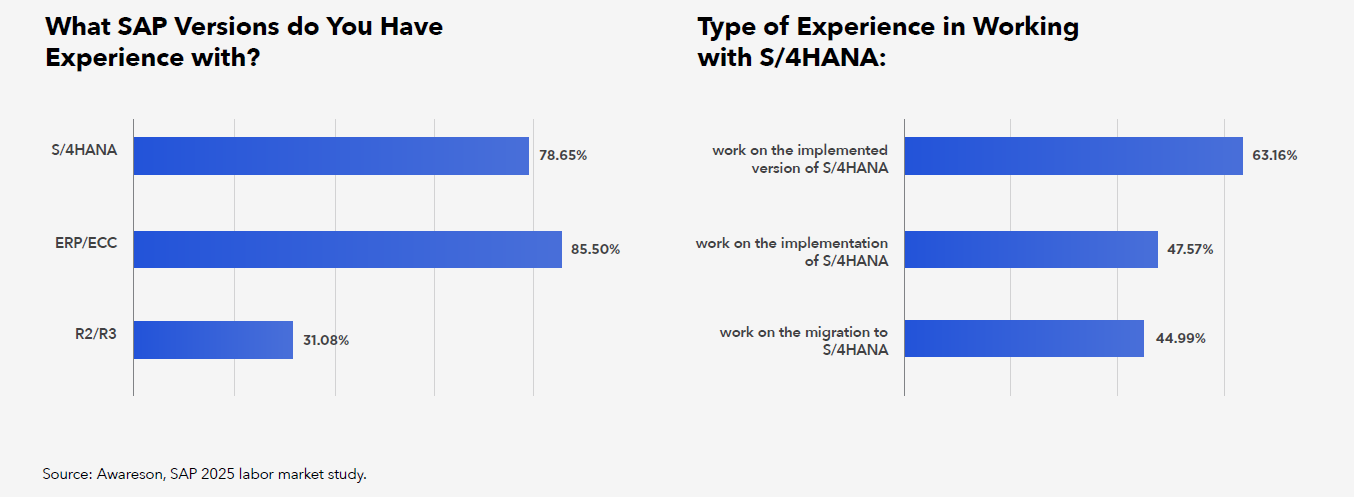 What SAP Versions do You Have Experience with?

S/4HANA
78.65%

ERP/ECC
85.50%

R2/R3
31.08%

Type of Experience in Working with S/4HANA:

work on the implemented version of S/4HANA
63.16%

work on the implementation of S/4HANA
47.57%

work on the migration to S/4HANA
44.99%

Source: Awareson, SAP 2025 labor market study.